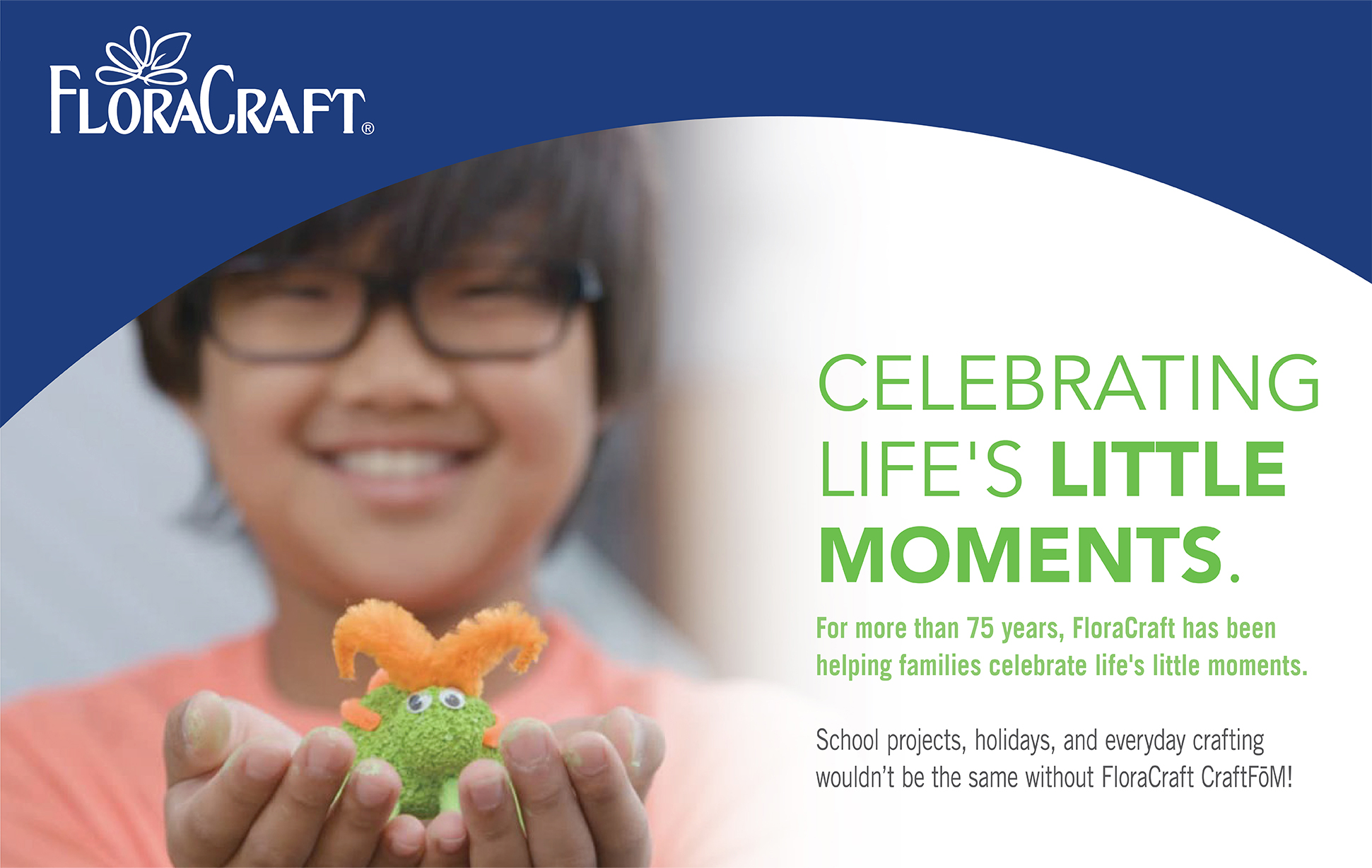 FLORACRAFT®

CELEBRATING LIFE'S LITTLE MOMENTS.

For more than 75 years, FloraCraft has been helping families celebrate life's little moments.

School projects, holidays, and everyday crafting wouldn't be the same without FloraCraft CraftFōM!